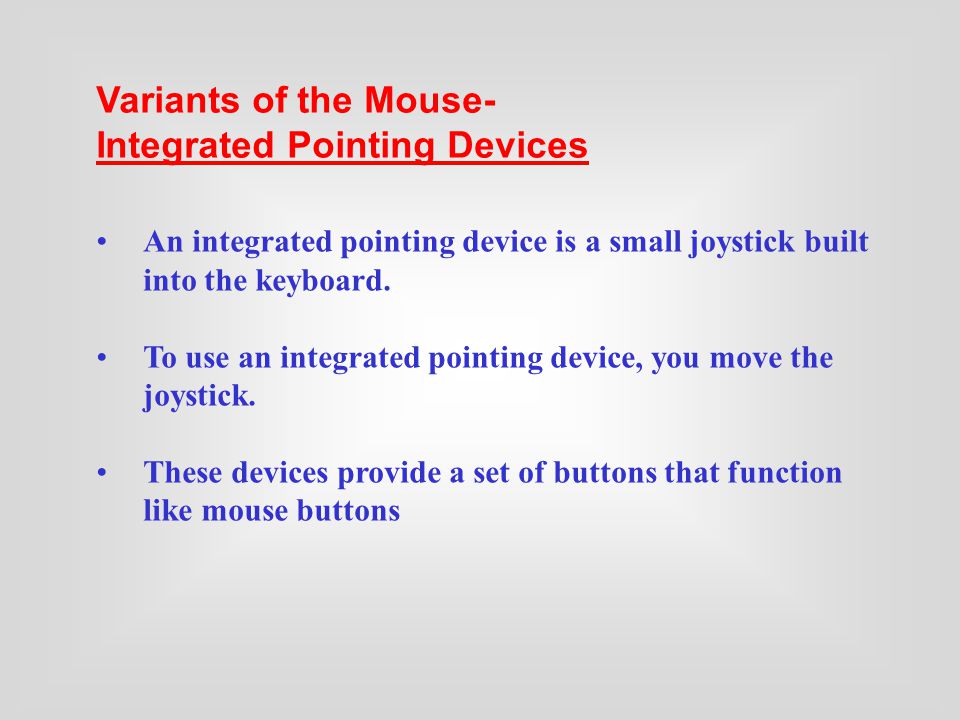 Variants of the Mouse-
Integrated Pointing Devices

• An integrated pointing device is a small joystick built into the keyboard.

• To use an integrated pointing device, you move the joystick.

• These devices provide a set of buttons that function like mouse buttons